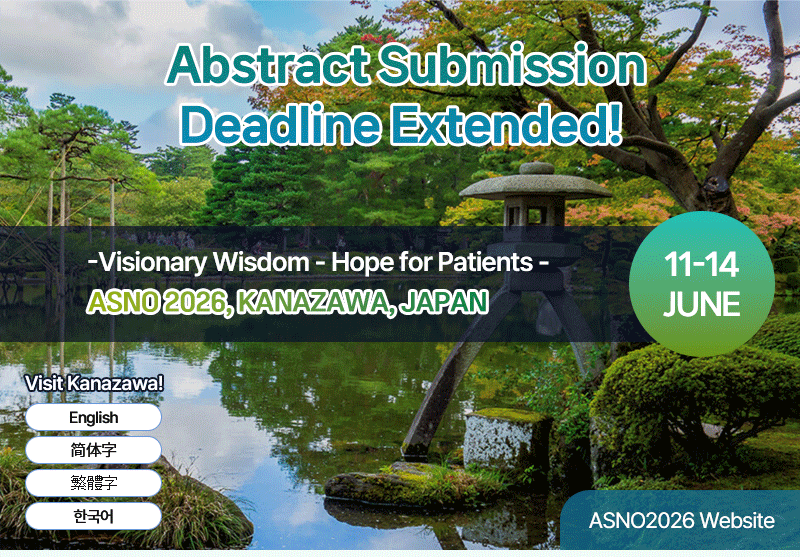 Abstract Submission Deadline Extended!

-Visionary Wisdom - Hope for Patients -

ASNO 2026, KANAZAWA, JAPAN

11-14 JUNE

Visit Kanazawa!

English

简体字

繁體字

한국어

ASNO2026 Website